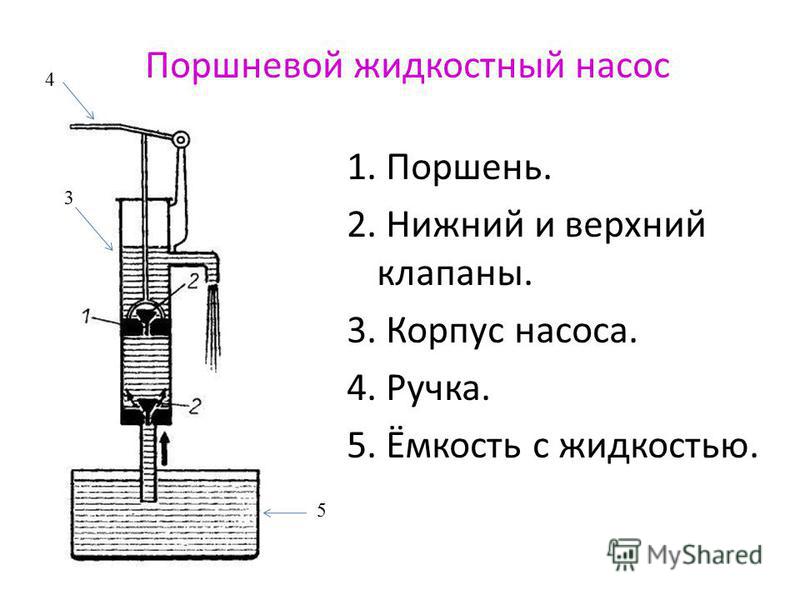 Поршневой жидкостный насос

4

3

2

1

2

5

1. Поршень.

2. Нижний и верхний клапаны.

3. Корпус насоса.

4. Ручка.

5. Ёмкость с жидкостью.

MyShared